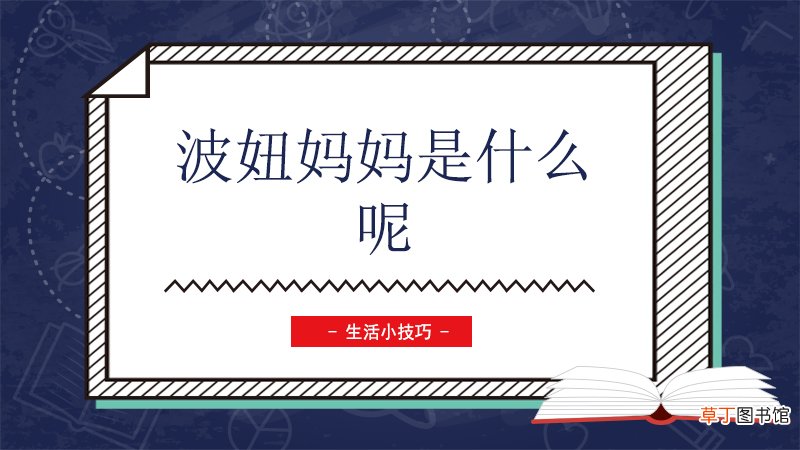 波妞妈妈是什么呢

- 生活小技巧 -

草丁图书馆